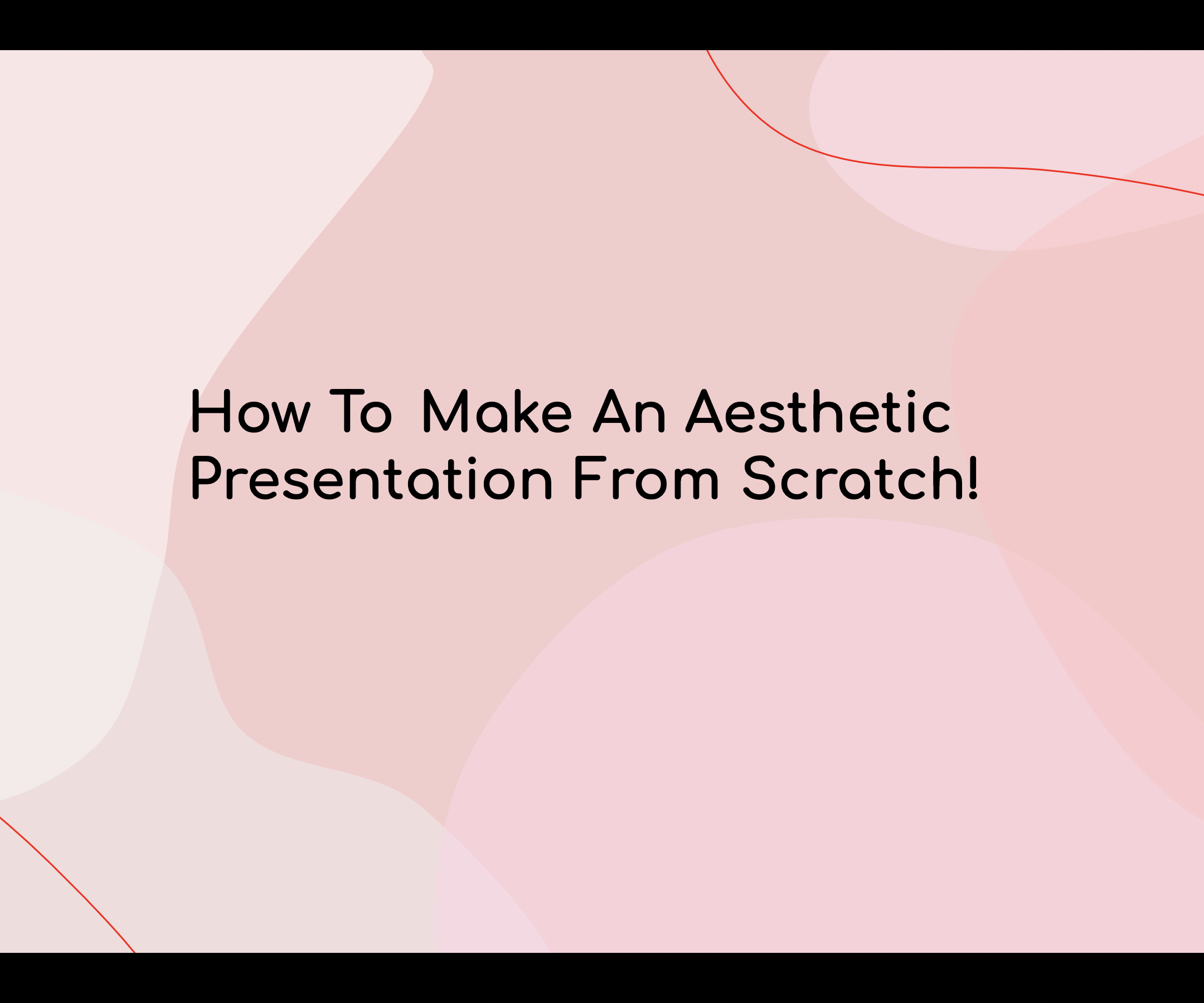 How To Make An Aesthetic Presentation From Scratch!